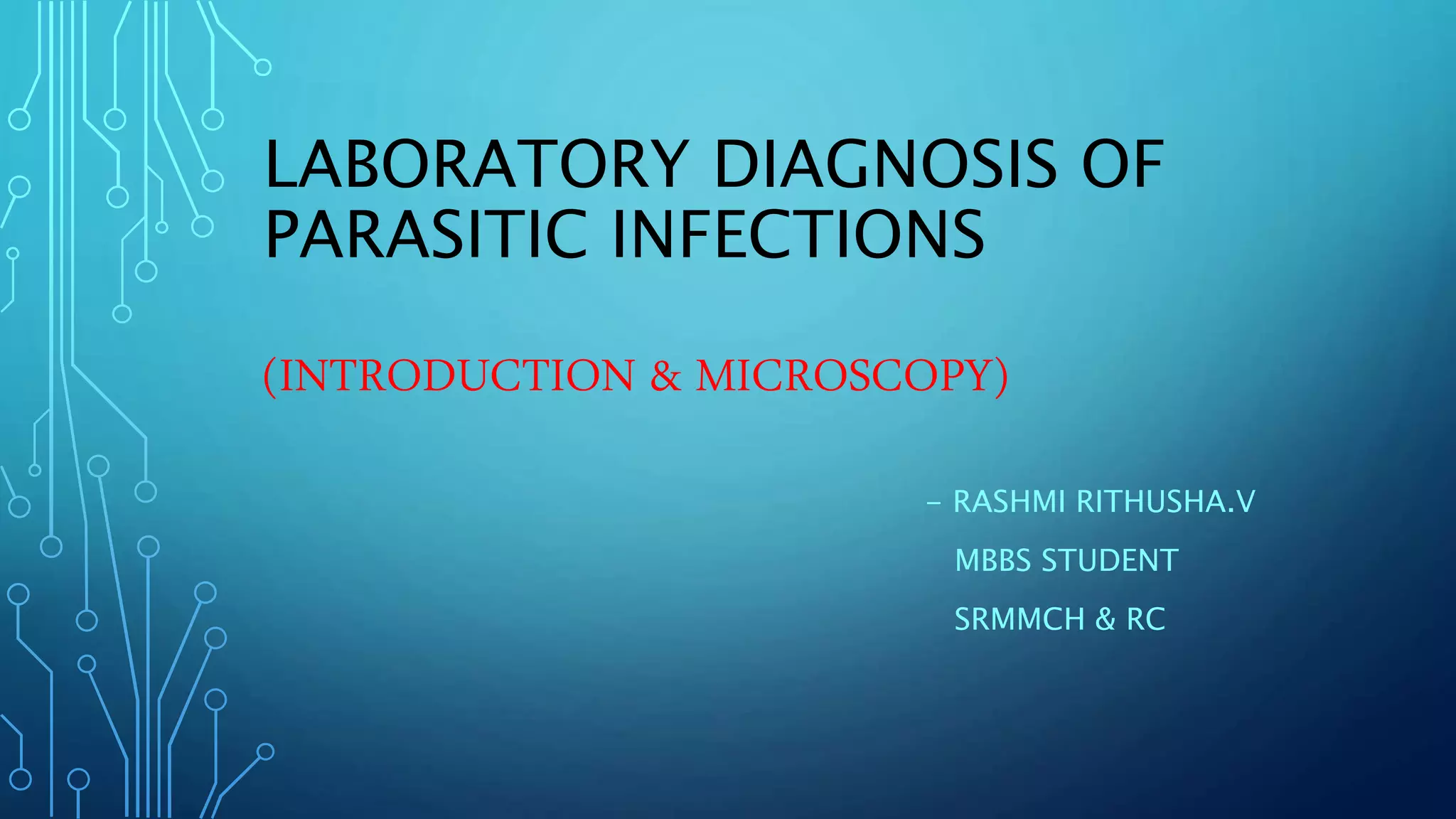 LABORATORY DIAGNOSIS OF PARASITIC INFECTIONS

(INTRODUCTION & MICROSCOPY)

– RASHMI RITHUSHA.V

MBBS STUDENT

SRMMCH & RC